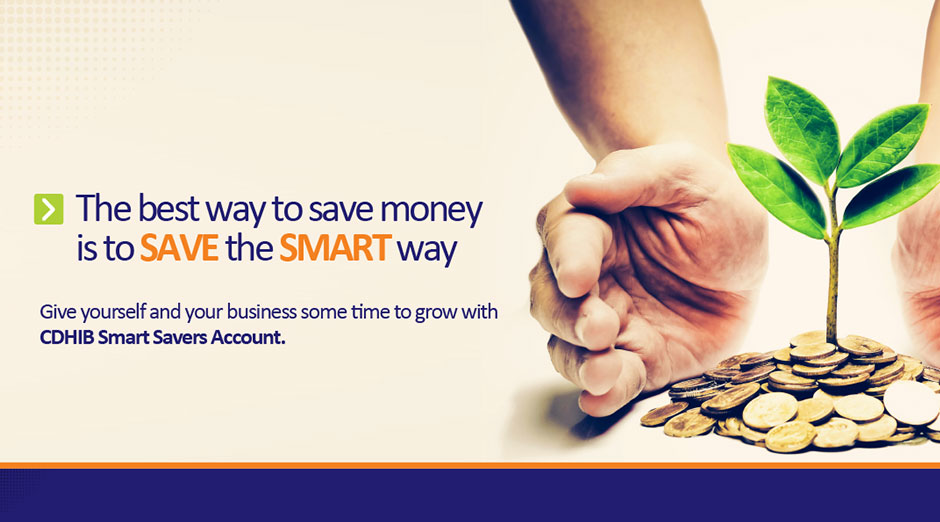 The best way to save money is to SAVE the SMART way

Give yourself and your business some time to grow with CDHIB Smart Savers Account.